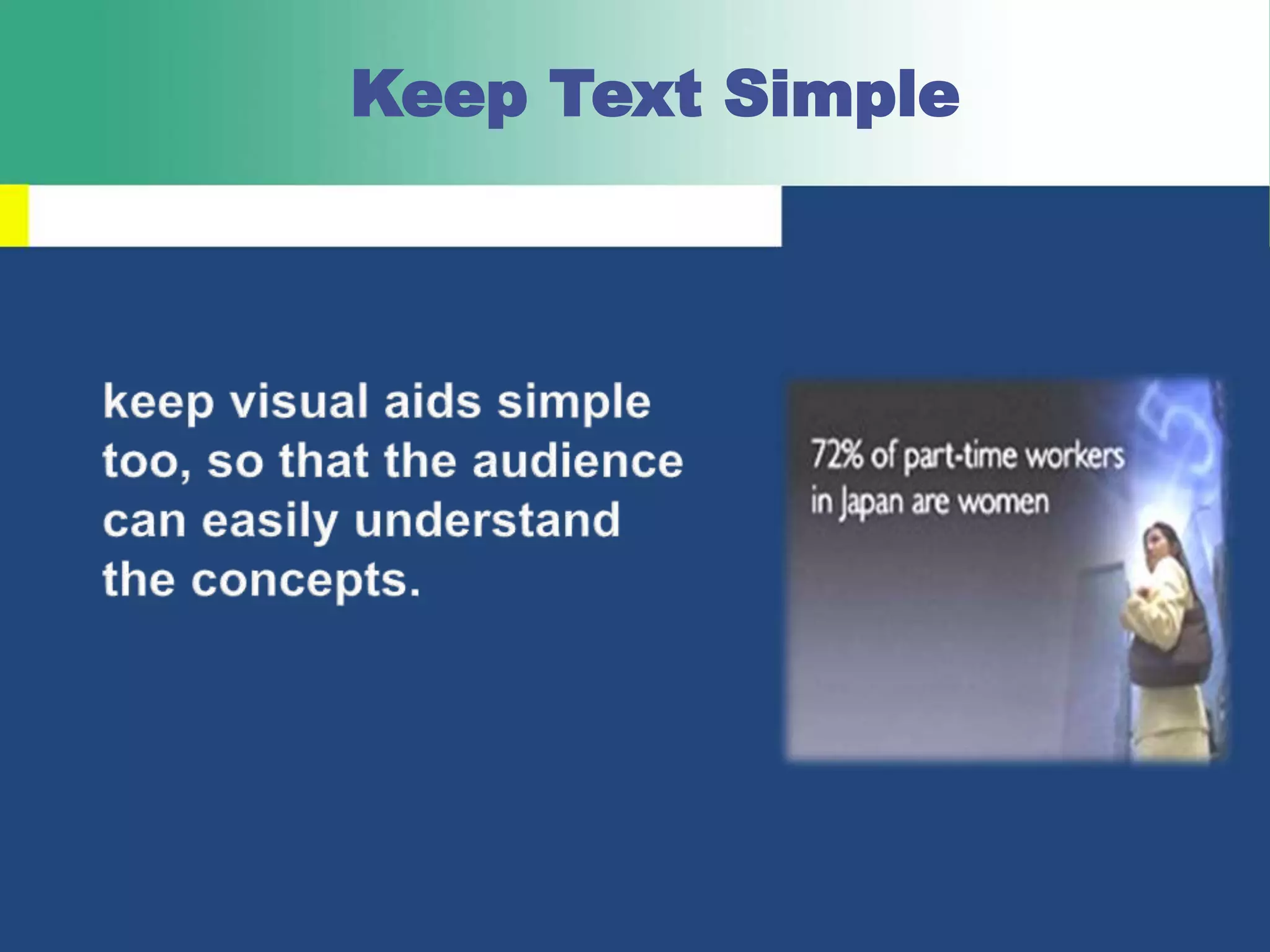 Keep Text Simple

keep visual aids simple too, so that the audience can easily understand the concepts.

72% of part-time workers in Japan are women